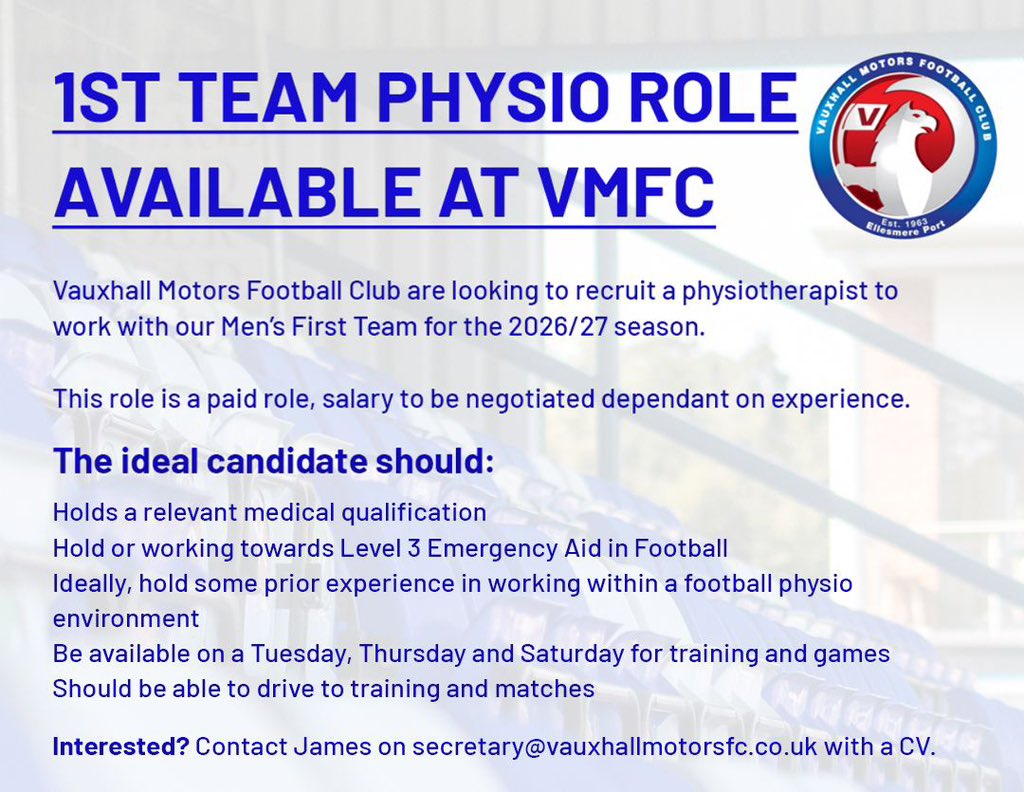 1ST TEAM PHYSIO ROLE AVAILABLE AT VMFC

VAUXHALL MOTORS FOOTBALL CLUB
V
Est. 1963
Ellesmere Port

Vauxhall Motors Football Club are looking to recruit a physiotherapist to work with our Men's First Team for the 2026/27 season.

This role is a paid role, salary to be negotiated dependant on experience.

The ideal candidate should:

Holds a relevant medical qualification
Hold or working towards Level 3 Emergency Aid in Football
Ideally, hold some prior experience in working within a football physio environment
Be available on a Tuesday, Thursday and Saturday for training and games
Should be able to drive to training and matches

Interested? Contact James on secretary@vauxhallmotorsfc.co.uk with a CV.